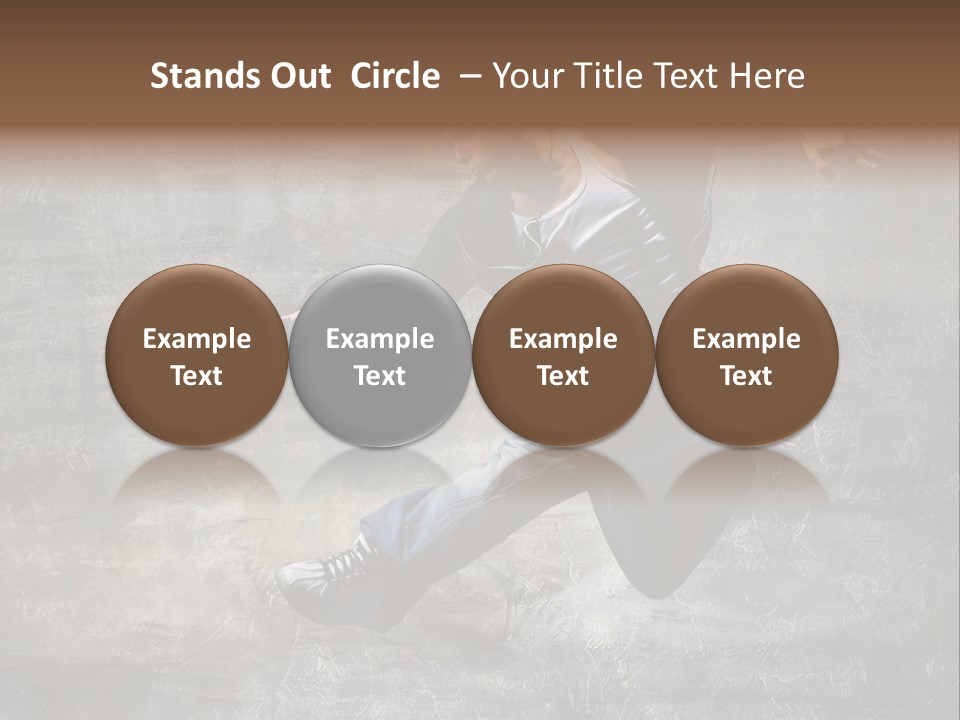 Stands Out Circle – Your Title Text Here

Example Text

Example Text

Example Text

Example Text